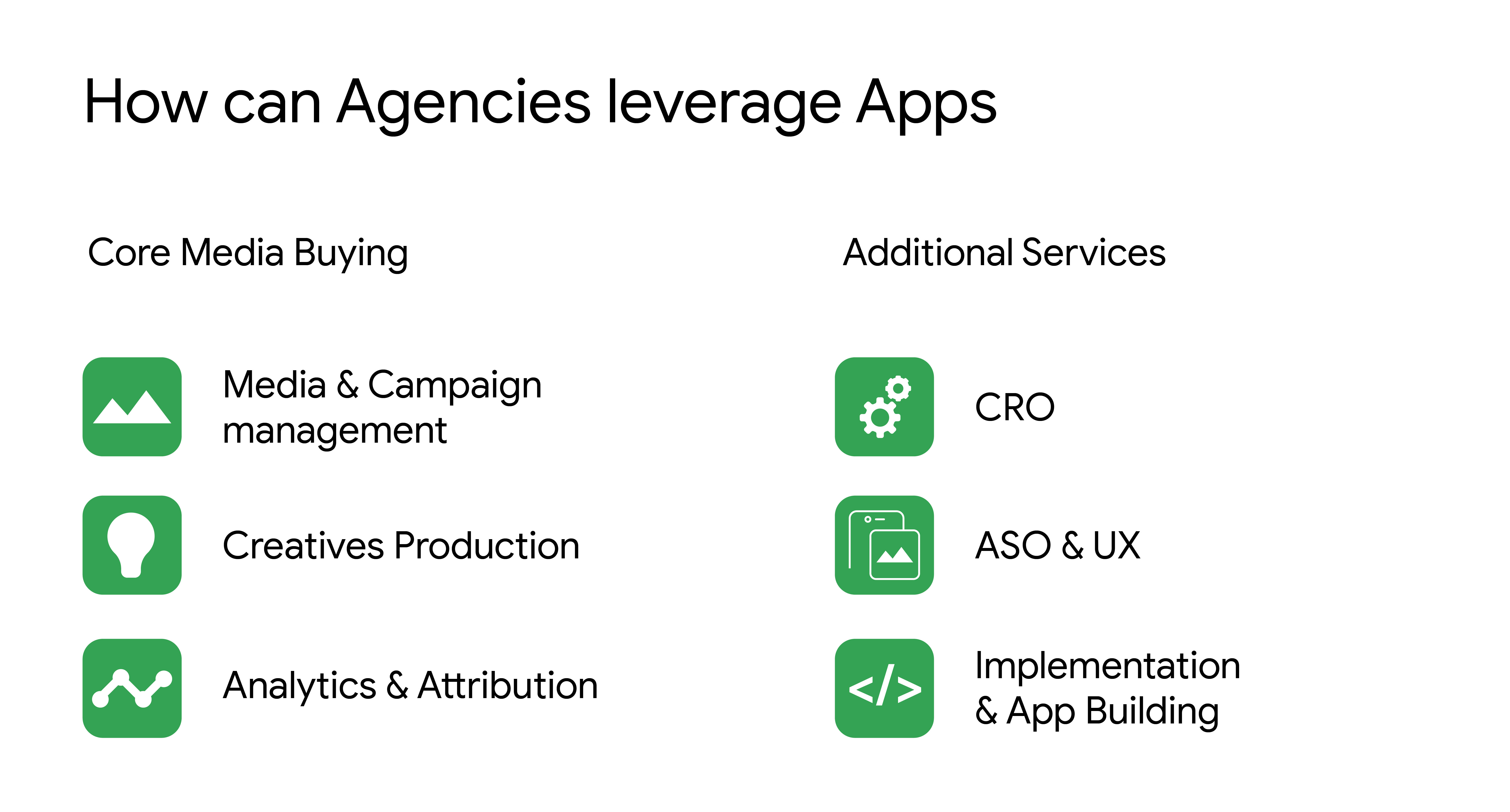 How can Agencies leverage Apps

Core Media Buying

Media & Campaign management

Creatives Production

Analytics & Attribution

Additional Services

CRO

ASO & UX

</>

Implementation & App Building